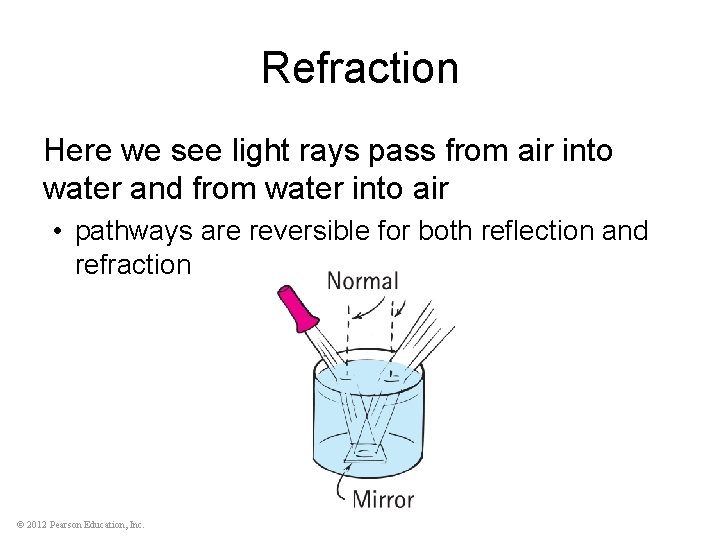 Refraction

Here we see light rays pass from air into water and from water into air

• pathways are reversible for both reflection and refraction

Normal

Mirror

© 2012 Pearson Education, Inc.